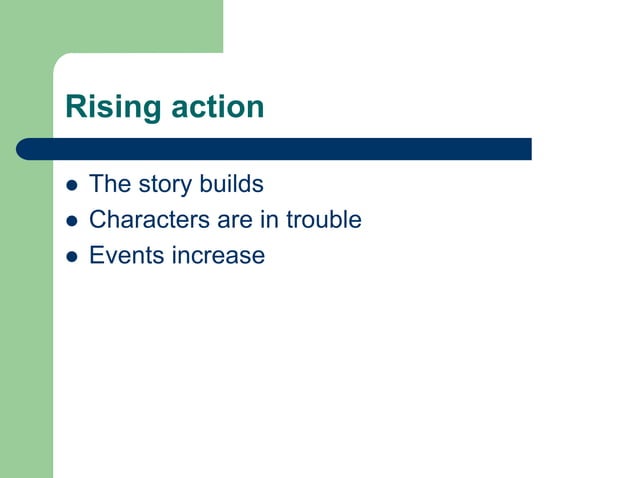 Rising action

- The story builds
- Characters are in trouble
- Events increase